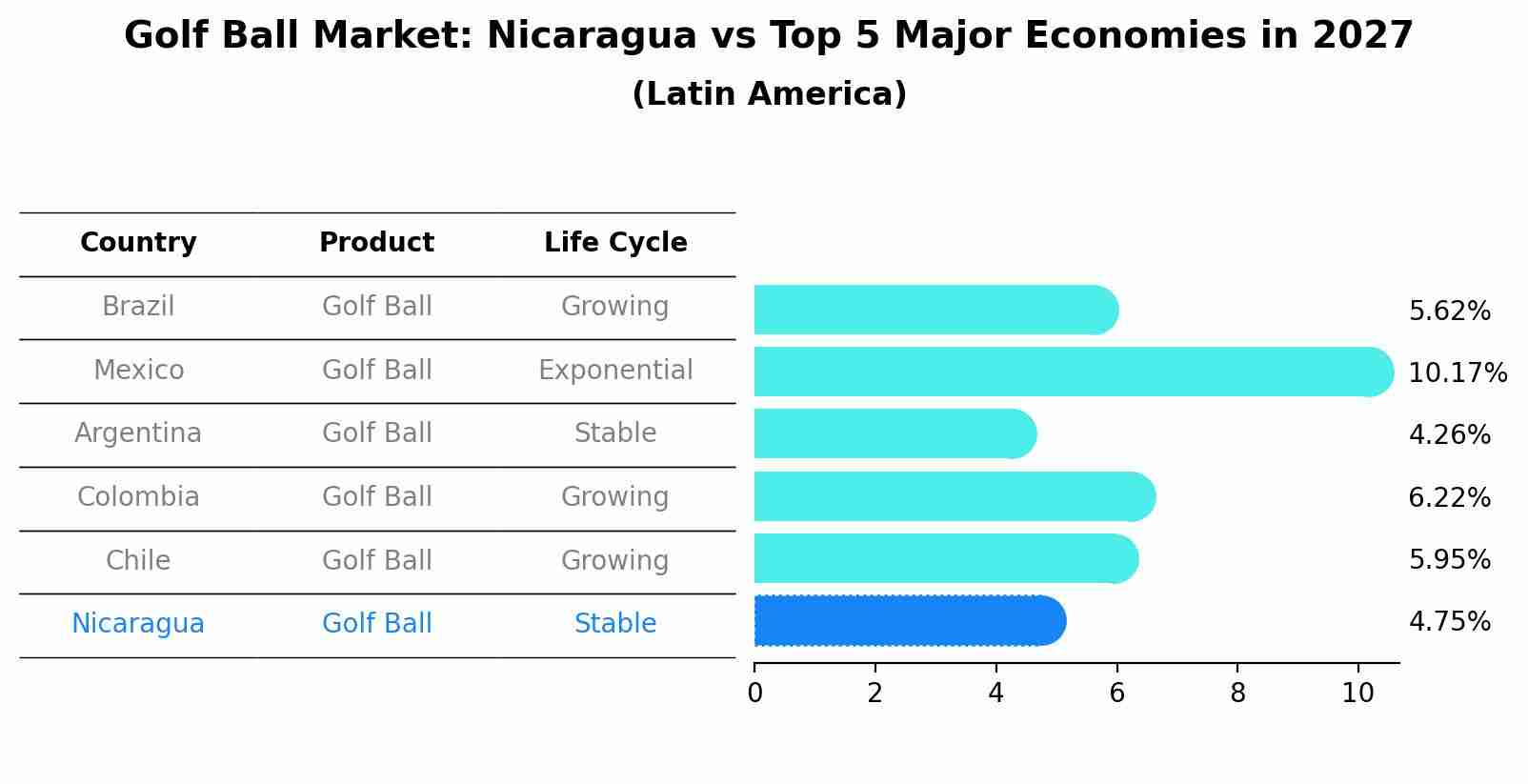 Golf Ball Market: Nicaragua vs Top 5 Major Economies in 2027
(Latin America)

| Country | Product | Life Cycle |
|---|---|---|
| Brazil | Golf Ball | Growing |
| Mexico | Golf Ball | Exponential |
| Argentina | Golf Ball | Stable |
| Colombia | Golf Ball | Growing |
| Chile | Golf Ball | Growing |
| Nicaragua | Golf Ball | Stable |

5.62%
10.17%
4.26%
6.22%
5.95%
4.75%

0 2 4 6 8 10